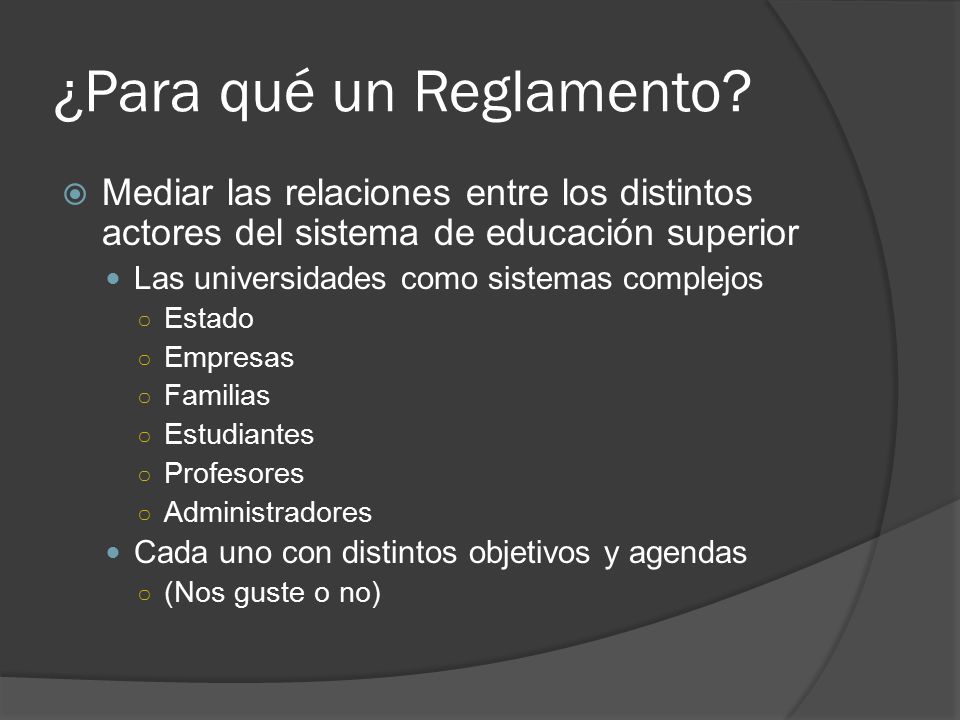 ¿Para qué un Reglamento?

Mediar las relaciones entre los distintos actores del sistema de educación superior

Las universidades como sistemas complejos

Estado

Empresas

Familias

Estudiantes

Profesores

Administradores

Cada uno con distintos objetivos y agendas

(Nos guste o no)